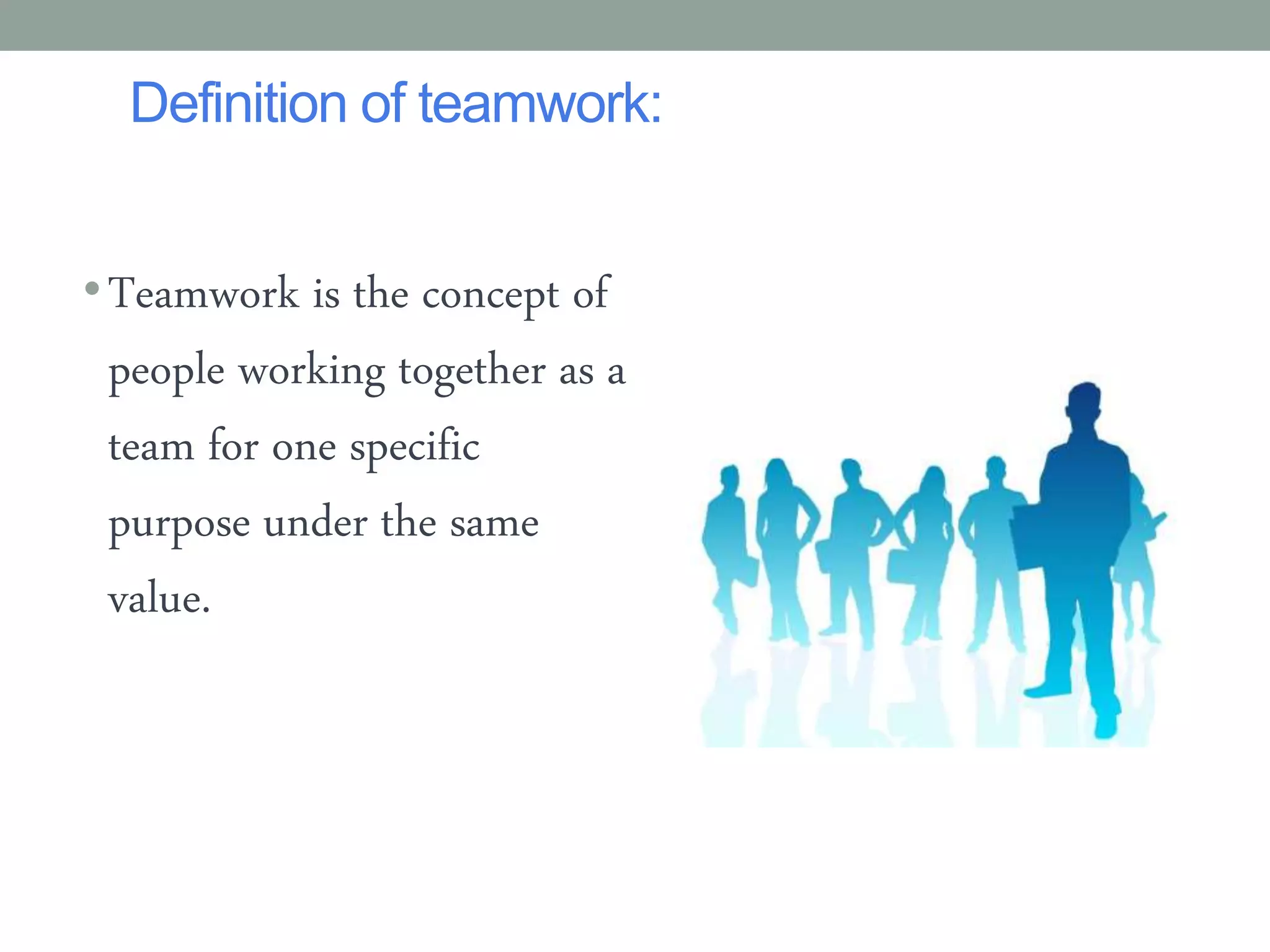 Definition of teamwork:

• Teamwork is the concept of people working together as a team for one specific purpose under the same value.